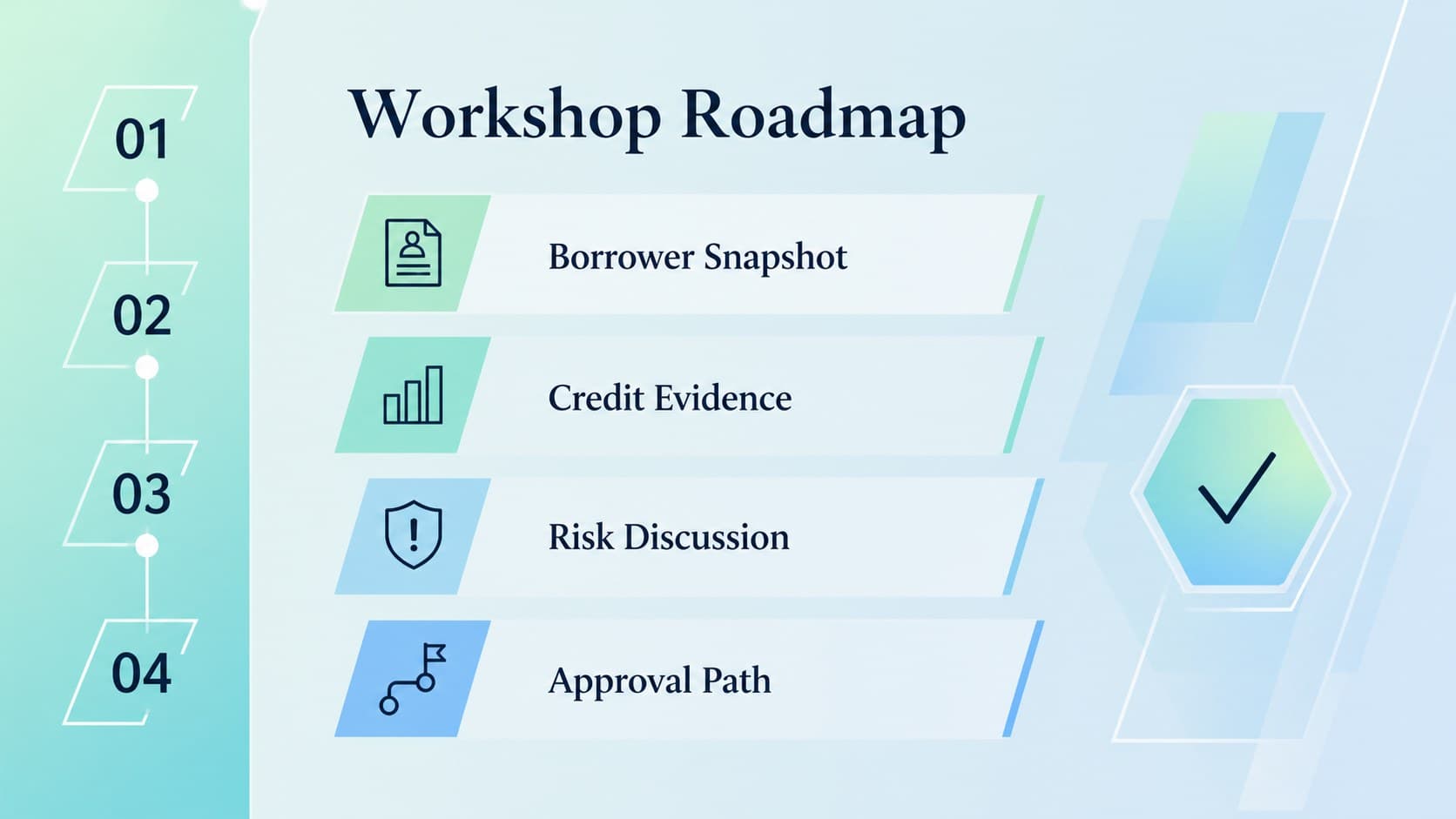 01

02

03

04

Workshop Roadmap

Borrower Snapshot

Credit Evidence

Risk Discussion

Approval Path